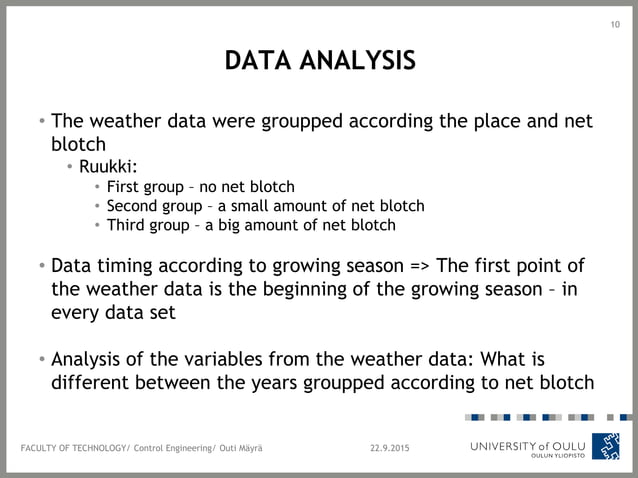 10

DATA ANALYSIS

• The weather data were groupped according the place and net blotch
  • Ruukki:
    • First group – no net blotch
    • Second group – a small amount of net blotch
    • Third group – a big amount of net blotch

• Data timing according to growing season => The first point of the weather data is the beginning of the growing season – in every data set

• Analysis of the variables from the weather data: What is different between the years groupped according to net blotch

FACULTY OF TECHNOLOGY/ Control Engineering/ Outi Mäyrä

22.9.2015

UNIVERSITY of OULU
OULUN YLIOPISTO